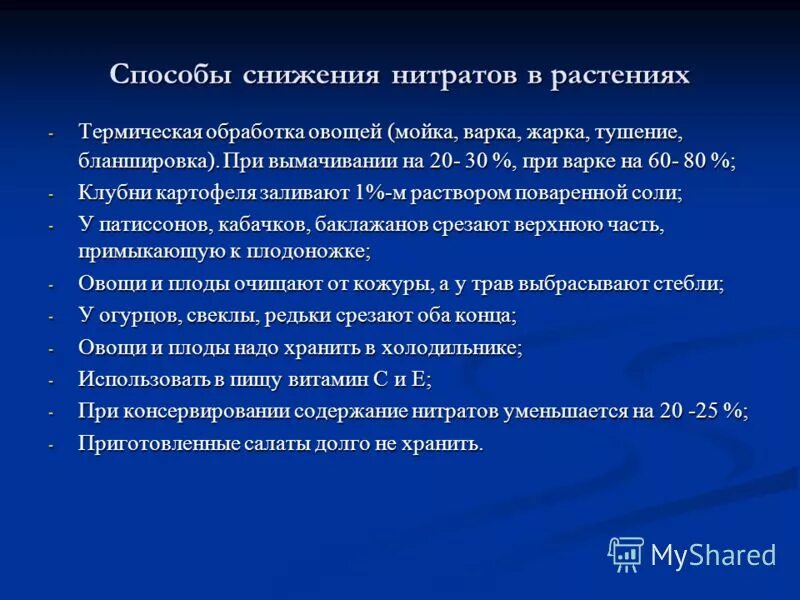 Способы снижения нитратов в растениях

- Термическая обработка овощей (мойка, варка, жарка, тушение, бланшировка). При вымачивании на 20- 30 %, при варке на 60- 80 %;
- Клубни картофеля заливают 1%-м раствором поваренной соли;
- У патиссонов, кабачков, баклажанов срезают верхнюю часть, примыкающую к плодоножке;
- Овощи и плоды очищают от кожуры, а у трав выбрасывают стебли;
- У огурцов, свеклы, редьки срезают оба конца;
- Овощи и плоды надо хранить в холодильнике;
- Использовать в пищу витамин С и Е;
- При консервировании содержание нитратов уменьшается на 20 -25 %;
- Приготовленные салаты долго не хранить.

MyShared